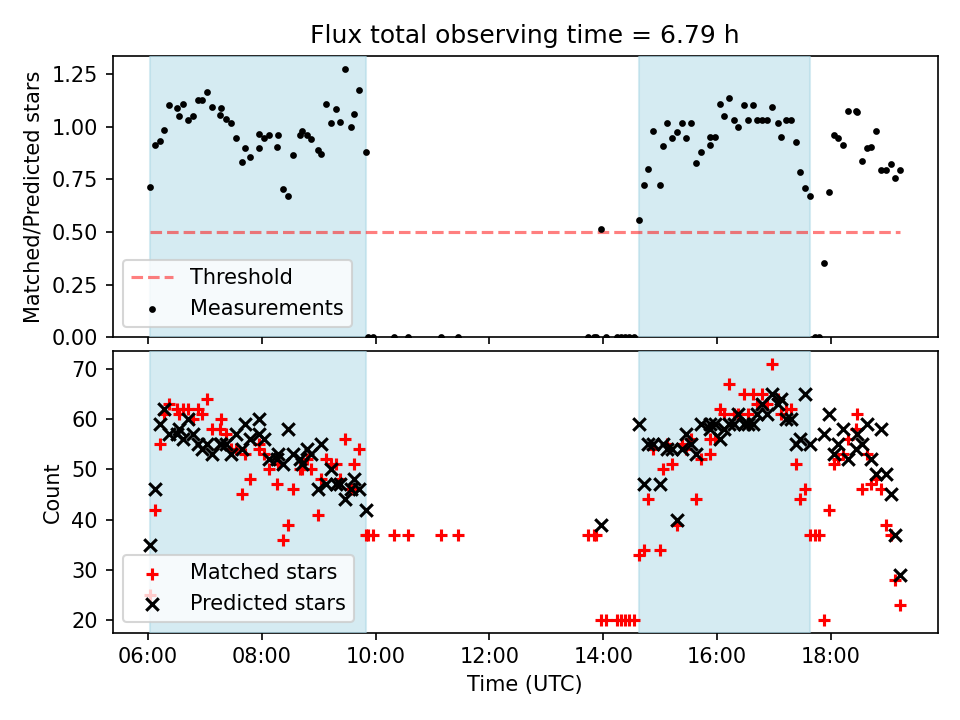 Flux total observing time = 6.79 h

Matched/Predicted stars

1.25
1.00
0.75
0.50
0.25
0.00

Threshold
Measurements

Count

70
60
50
40
30
20

Matched stars
Predicted stars

06:00
08:00
10:00
12:00
14:00
16:00
18:00

Time (UTC)